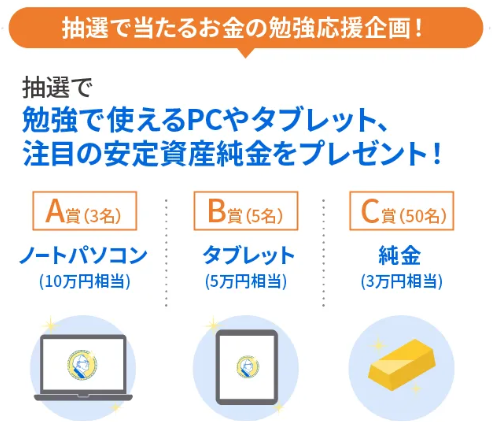 抽選で当たるお金の勉強応援企画！

抽選で
勉強で使えるPCやタブレット、
注目の安定資産純金をプレゼント！

A賞（3名）
ノートパソコン
（10万円相当）

B賞（5名）
タブレット
（5万円相当）

C賞（50名）
純金
（3万円相当）